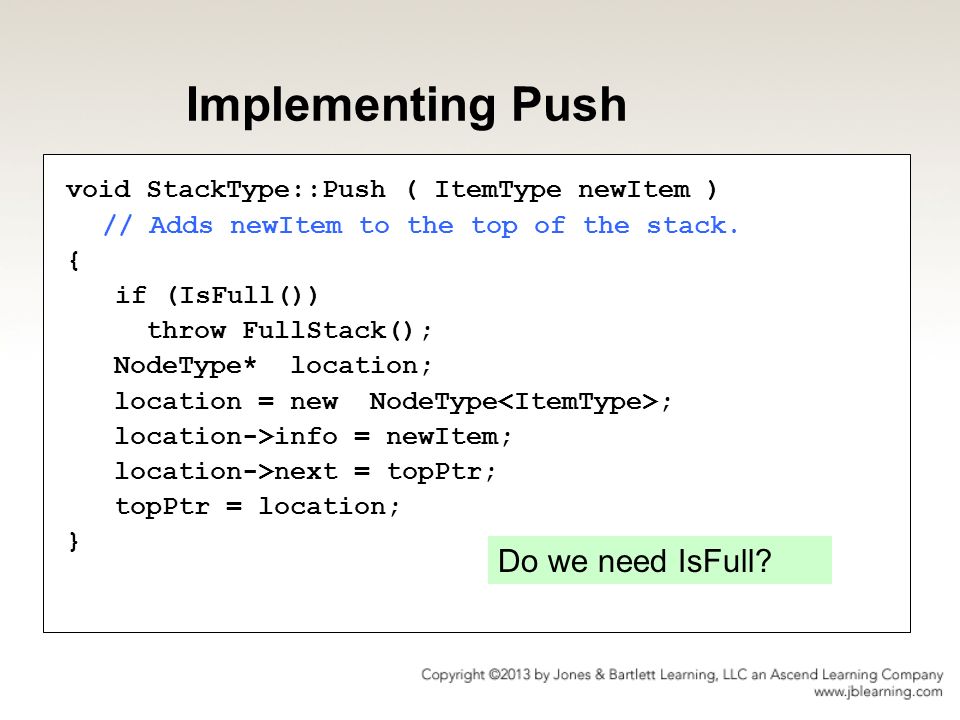 Implementing Push

void StackType::Push ( ItemType newItem )
  // Adds newItem to the top of the stack.
{
   if (IsFull())
     throw FullStack();
   NodeType*  location;
   location = new  NodeType<ItemType>;
   location->info = newItem;
   location->next = topPtr;
   topPtr = location;
}

Do we need IsFull?

Copyright ©2013 by Jones & Bartlett Learning, LLC an Ascend Learning Company
www.jblearning.com